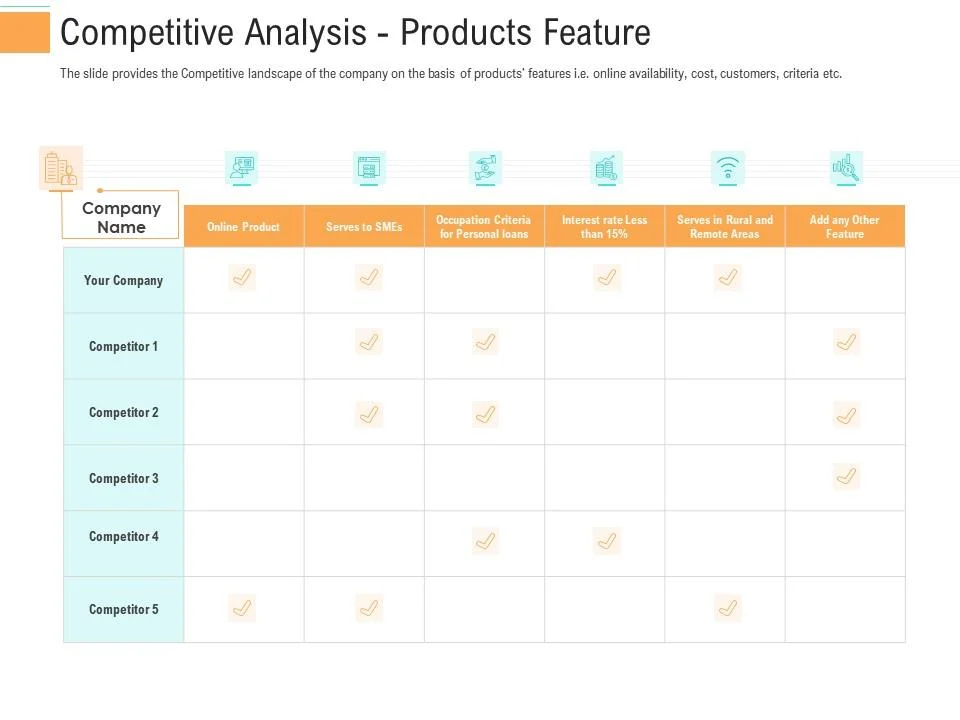 Competitive Analysis - Products Feature

The slide provides the Competitive landscape of the company on the basis of products' features i.e. online availability, cost, customers, criteria etc.

| Company Name | Online Product | Serves to SMEs | Occupation Criteria for Personal loans | Interest rate Less than 15% | Serves in Rural and Remote Areas | Add any Other Feature |
|---|---|---|---|---|---|---|
| Your Company | ✓ | ✓ | | ✓ | ✓ | |
| Competitor 1 | | ✓ | ✓ | | | ✓ |
| Competitor 2 | | ✓ | ✓ | | | ✓ |
| Competitor 3 | | | | | | ✓ |
| Competitor 4 | | | ✓ | ✓ | | |
| Competitor 5 | ✓ | ✓ | | | ✓ | |